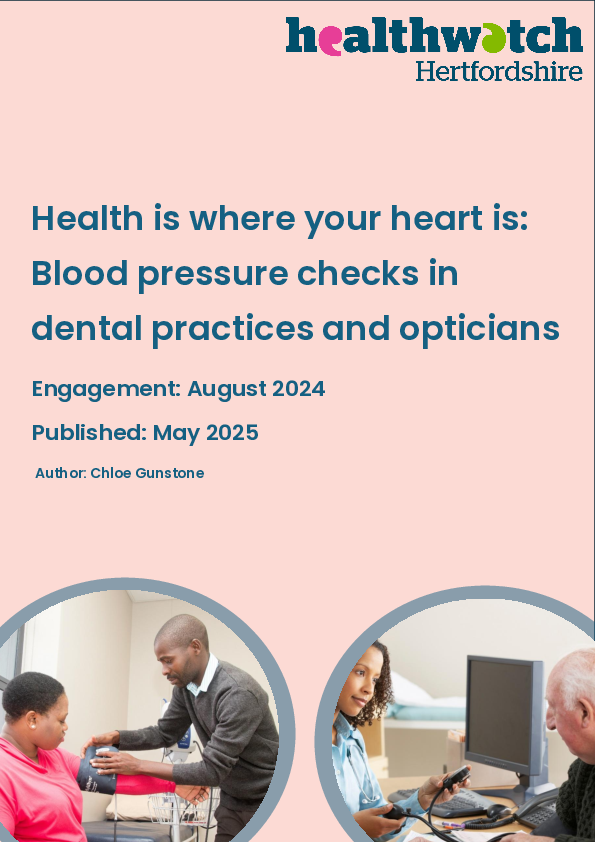 healthwatch
Hertfordshire

Health is where your heart is: Blood pressure checks in dental practices and opticians

Engagement: August 2024

Published: May 2025

Author: Chloe Gunstone